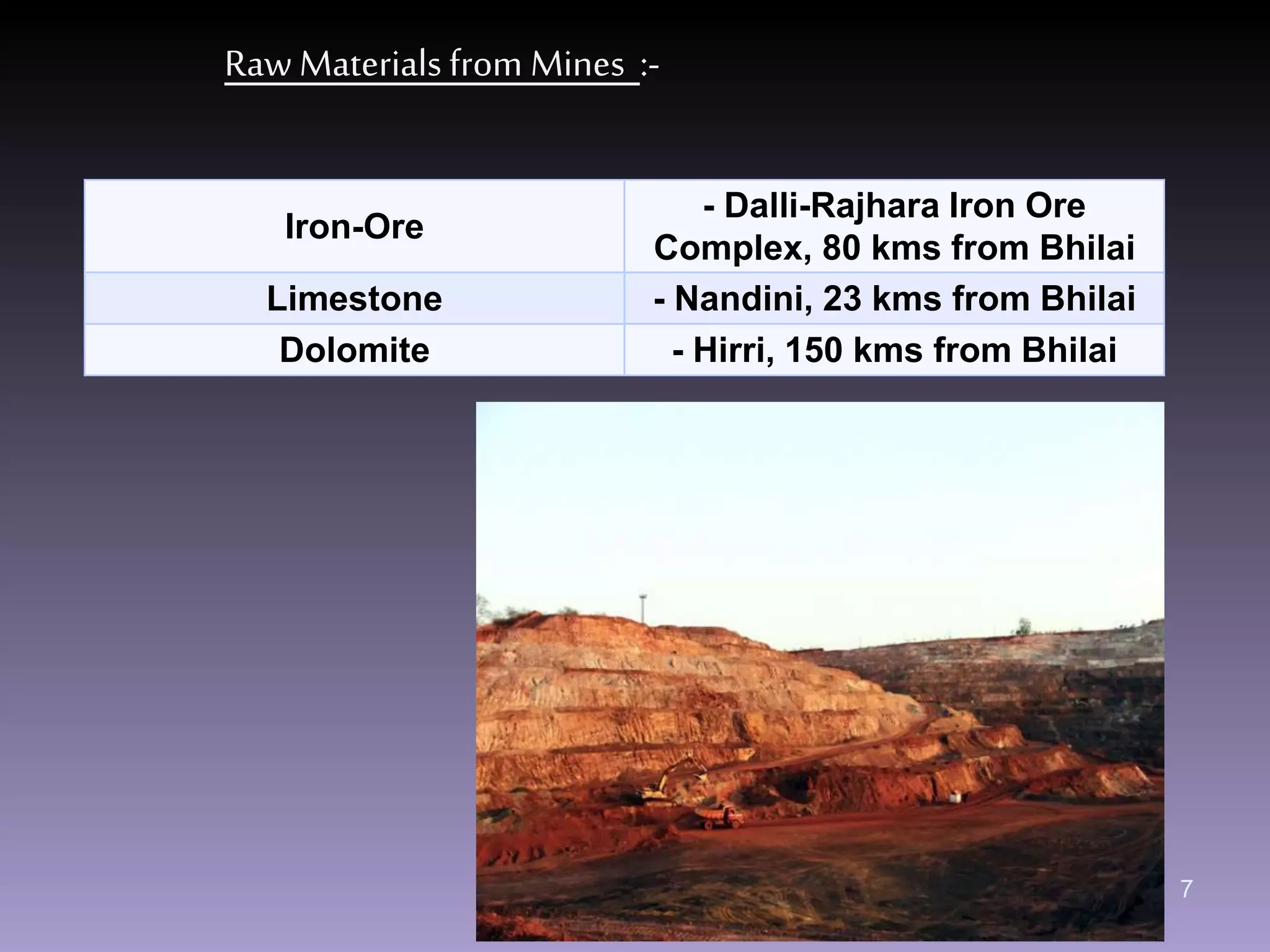 Raw Materials from Mines :-

| Iron-Ore | - Dalli-Rajhara Iron Ore Complex, 80 kms from Bhilai |
|---|---|
| Limestone | - Nandini, 23 kms from Bhilai |
| Dolomite | - Hirri, 150 kms from Bhilai |

7